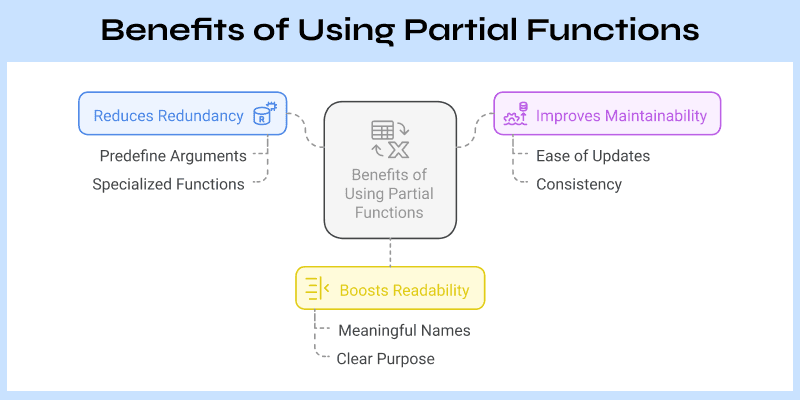 Benefits of Using Partial Functions

Reduces Redundancy

Predefine Arguments

Specialized Functions

Benefits of Using Partial Functions

Improves Maintainability

Ease of Updates

Consistency

Boosts Readability

Meaningful Names

Clear Purpose